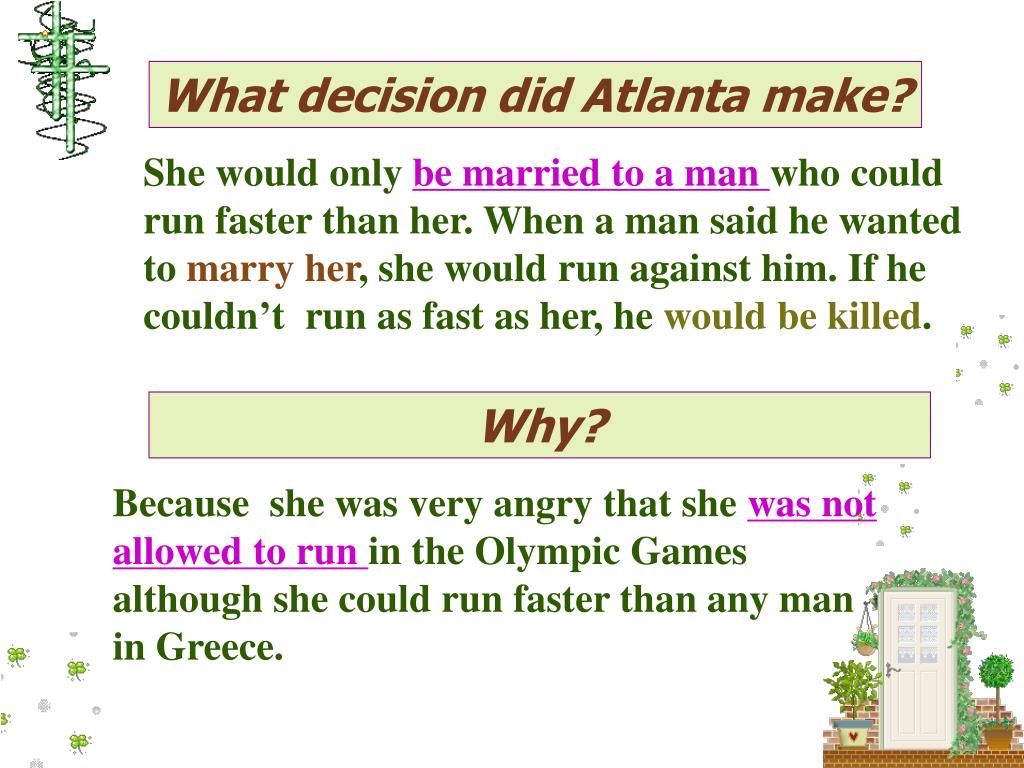 What decision did Atlanta make?

She would only be married to a man who could run faster than her. When a man said he wanted to marry her, she would run against him. If he couldn’t run as fast as her, he would be killed.

Why?

Because she was very angry that she was not allowed to run in the Olympic Games although she could run faster than any man in Greece.